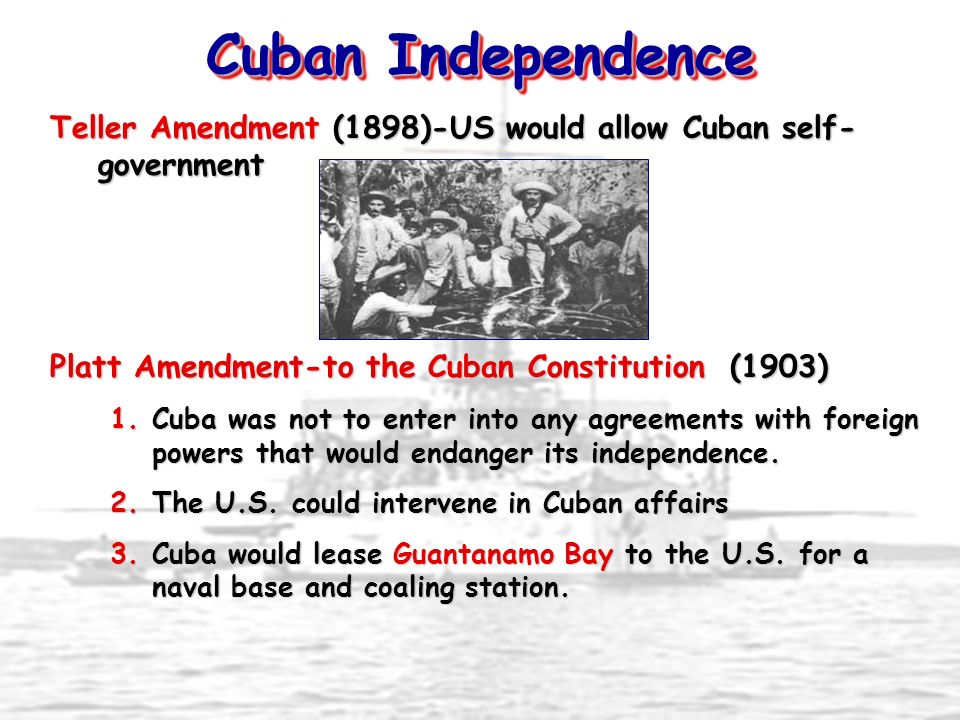 Cuban Independence

Teller Amendment (1898)-US would allow Cuban self-government

Platt Amendment-to the Cuban Constitution (1903)

1. Cuba was not to enter into any agreements with foreign powers that would endanger its independence.

2. The U.S. could intervene in Cuban affairs

3. Cuba would lease Guantanamo Bay to the U.S. for a naval base and coaling station.